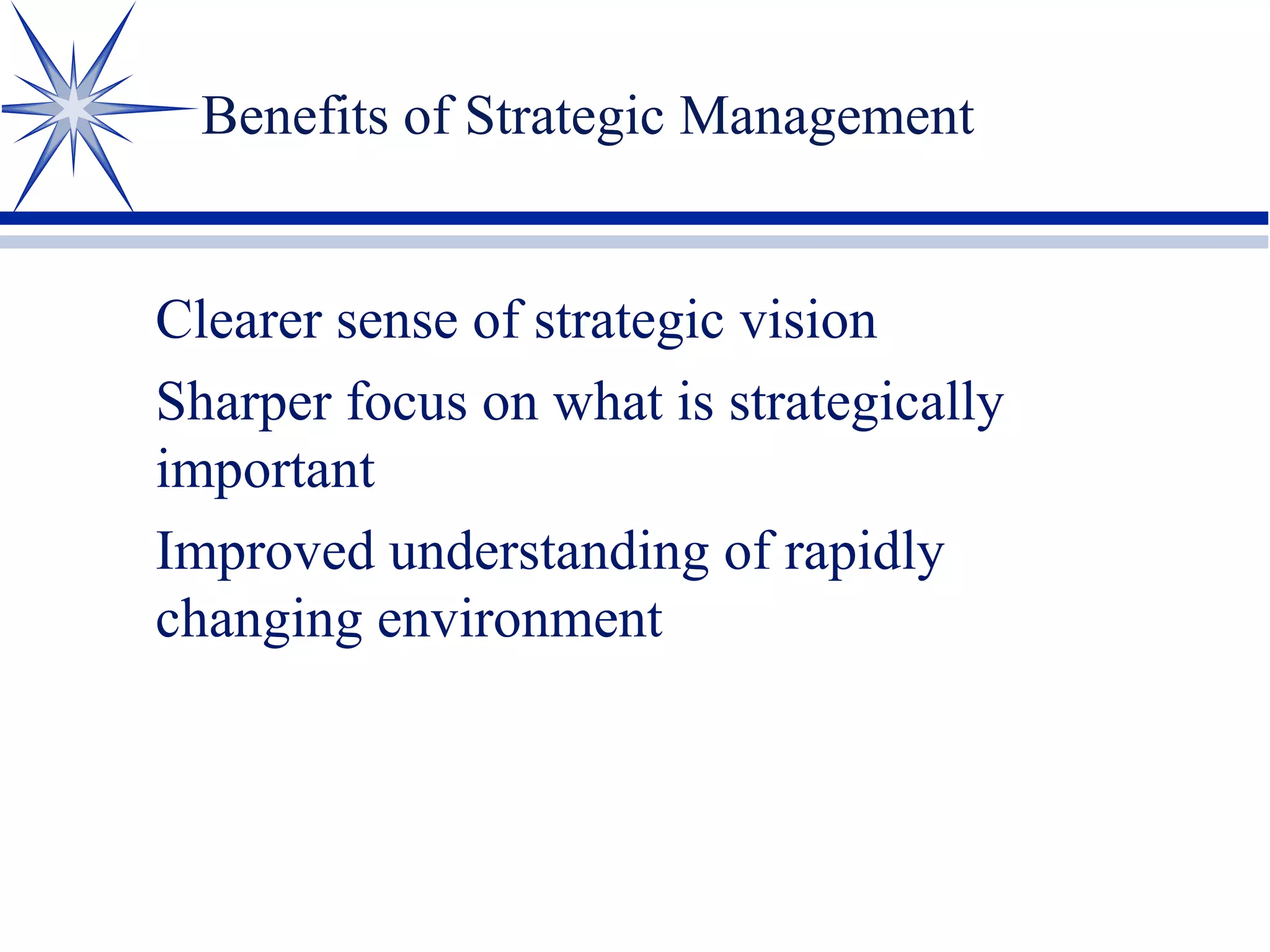 Benefits of Strategic Management

Clearer sense of strategic vision

Sharper focus on what is strategically important

Improved understanding of rapidly changing environment